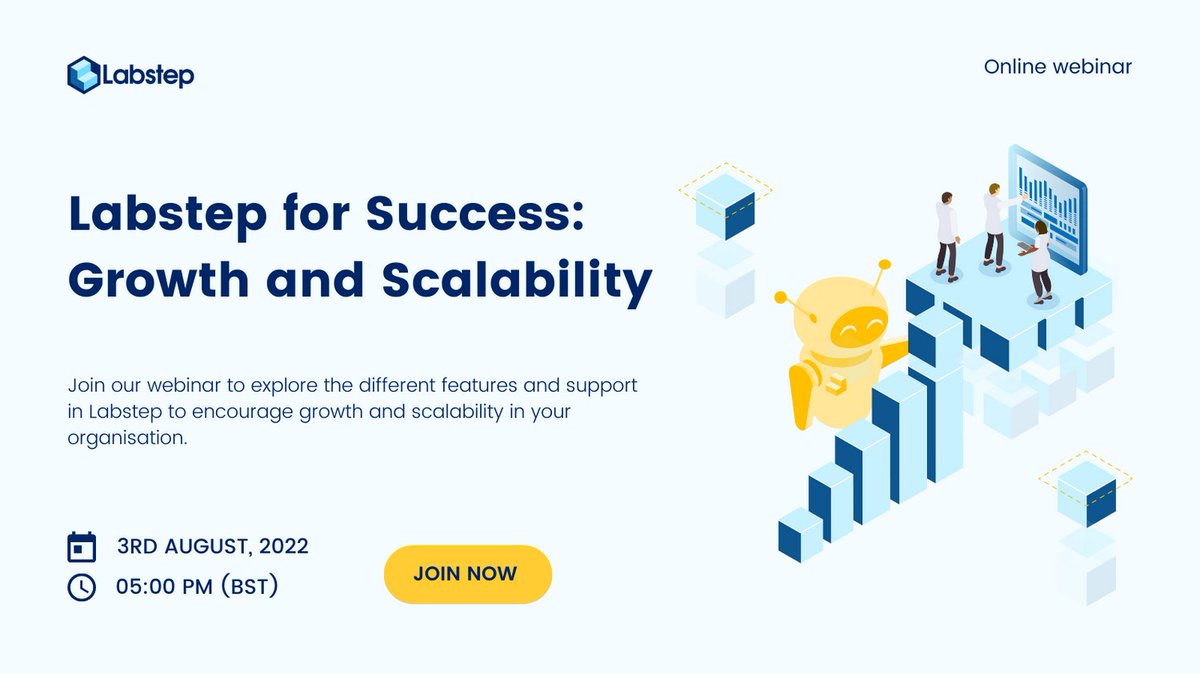 Labstep

Online webinar

Labstep for Success: Growth and Scalability

Join our webinar to explore the different features and support in Labstep to encourage growth and scalability in your organisation.

3RD AUGUST, 2022

05:00 PM (BST)

JOIN NOW